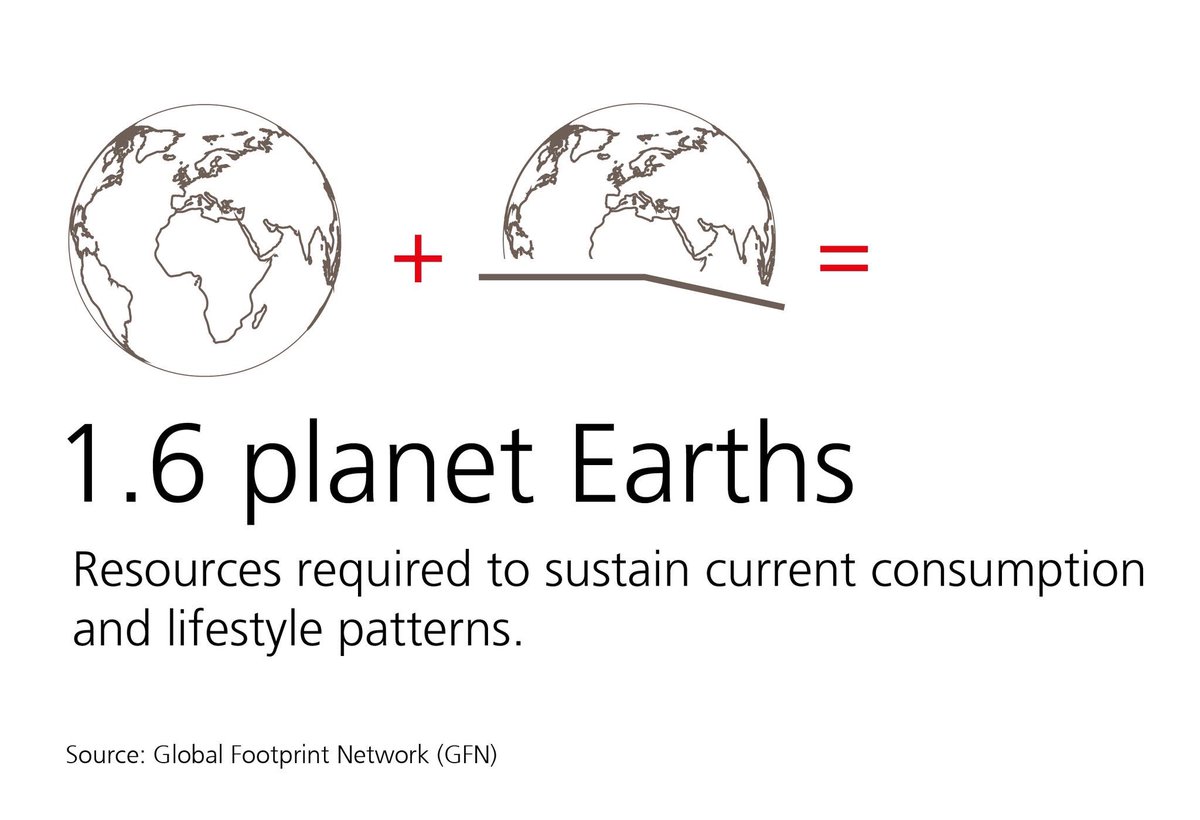 + =

1.6 planet Earths

Resources required to sustain current consumption and lifestyle patterns.

Source: Global Footprint Network (GFN)